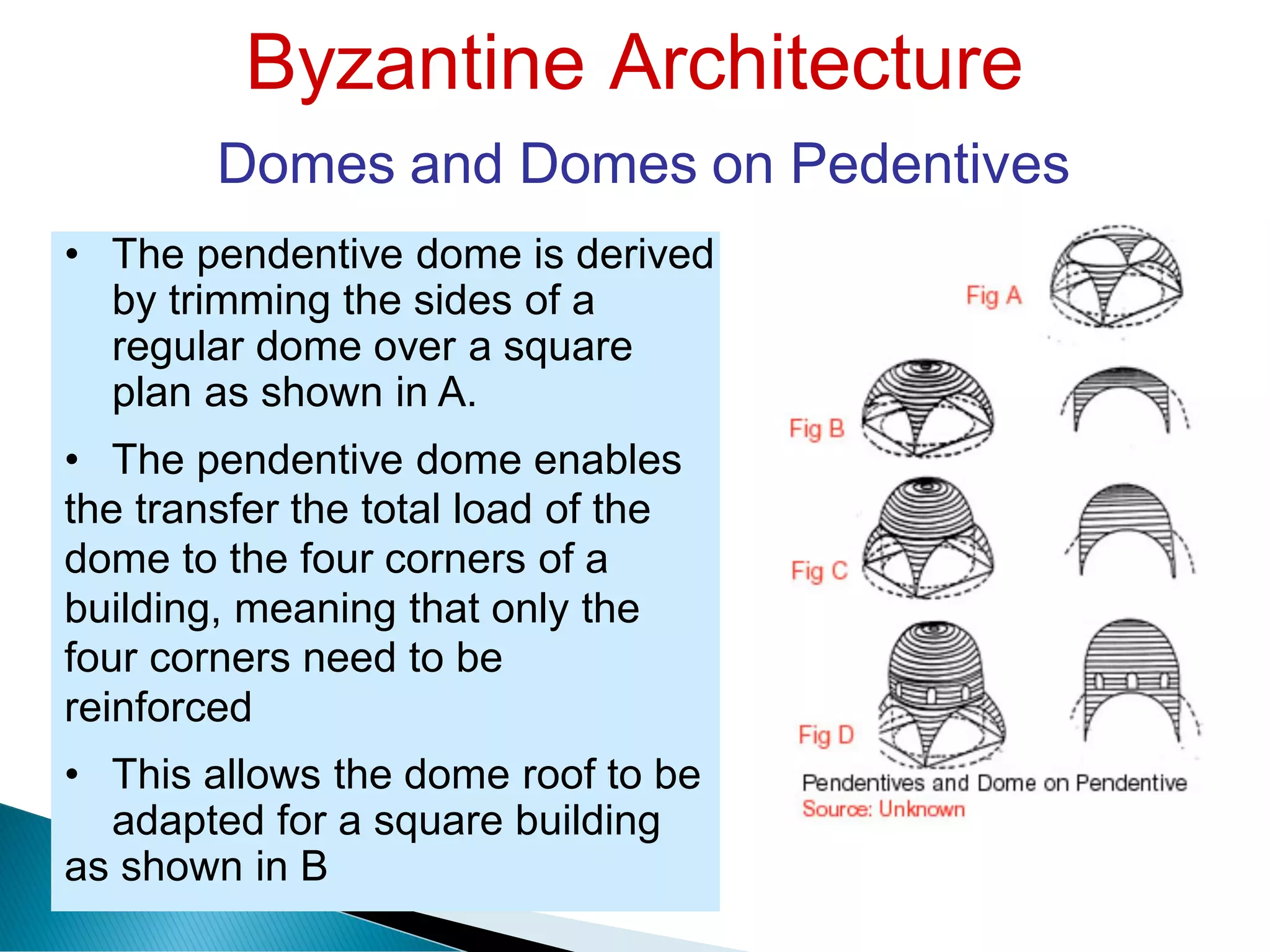 Byzantine Architecture

Domes and Domes on Pedentives

• The pendentive dome is derived by trimming the sides of a regular dome over a square plan as shown in A.

• The pendentive dome enables the transfer the total load of the dome to the four corners of a building, meaning that only the four corners need to be reinforced

• This allows the dome roof to be adapted for a square building as shown in B

Fig A

Fig B

Fig C

Fig D

Pendentives and Dome on Pendentive
Source: Unknown